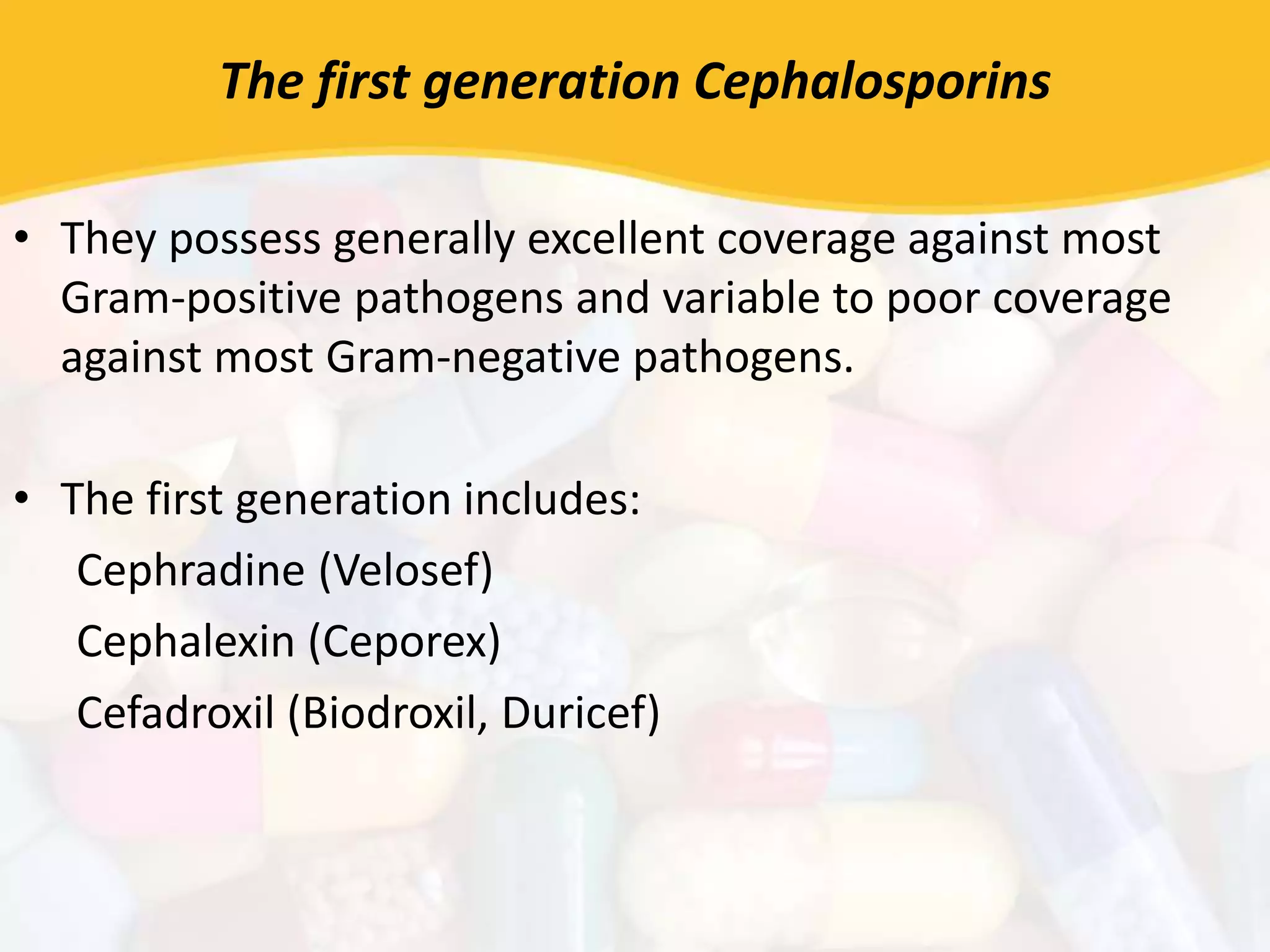 The first generation Cephalosporins

• They possess generally excellent coverage against most Gram-positive pathogens and variable to poor coverage against most Gram-negative pathogens.

• The first generation includes:
Cephradine (Velosef)
Cephalexin (Ceporex)
Cefadroxil (Biodroxil, Duricef)